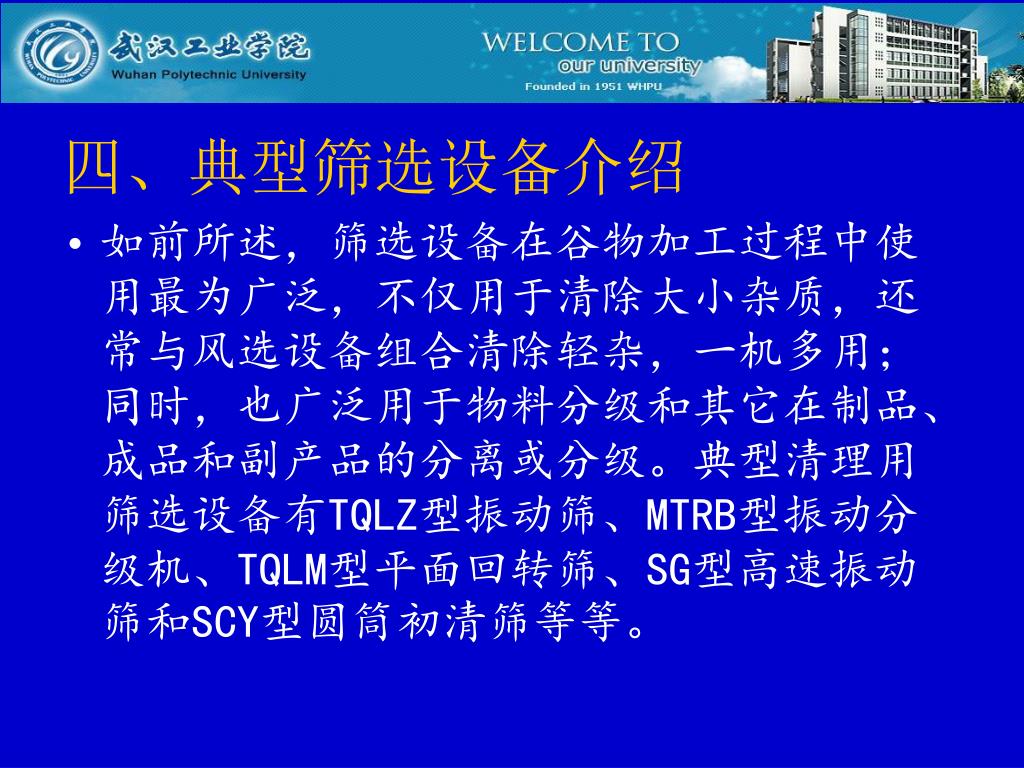 武汉工业学院
Wuhan Polytechnic University
WELCOME TO
our university
Founded in 1951 WHPU

四、典型筛选设备介绍

• 如前所述，筛选设备在谷物加工过程中使用最为广泛，不仅用于清除大小杂质，还常与风选设备组合清除轻杂，一机多用；同时，也广泛用于物料分级和其它在制品、成品和副产品的分离或分级。典型清理用筛选设备有TQLZ型振动筛、MTRB型振动分级机、TQLM型平面回转筛、SG型高速振动筛和SCY型圆筒初清筛等等。